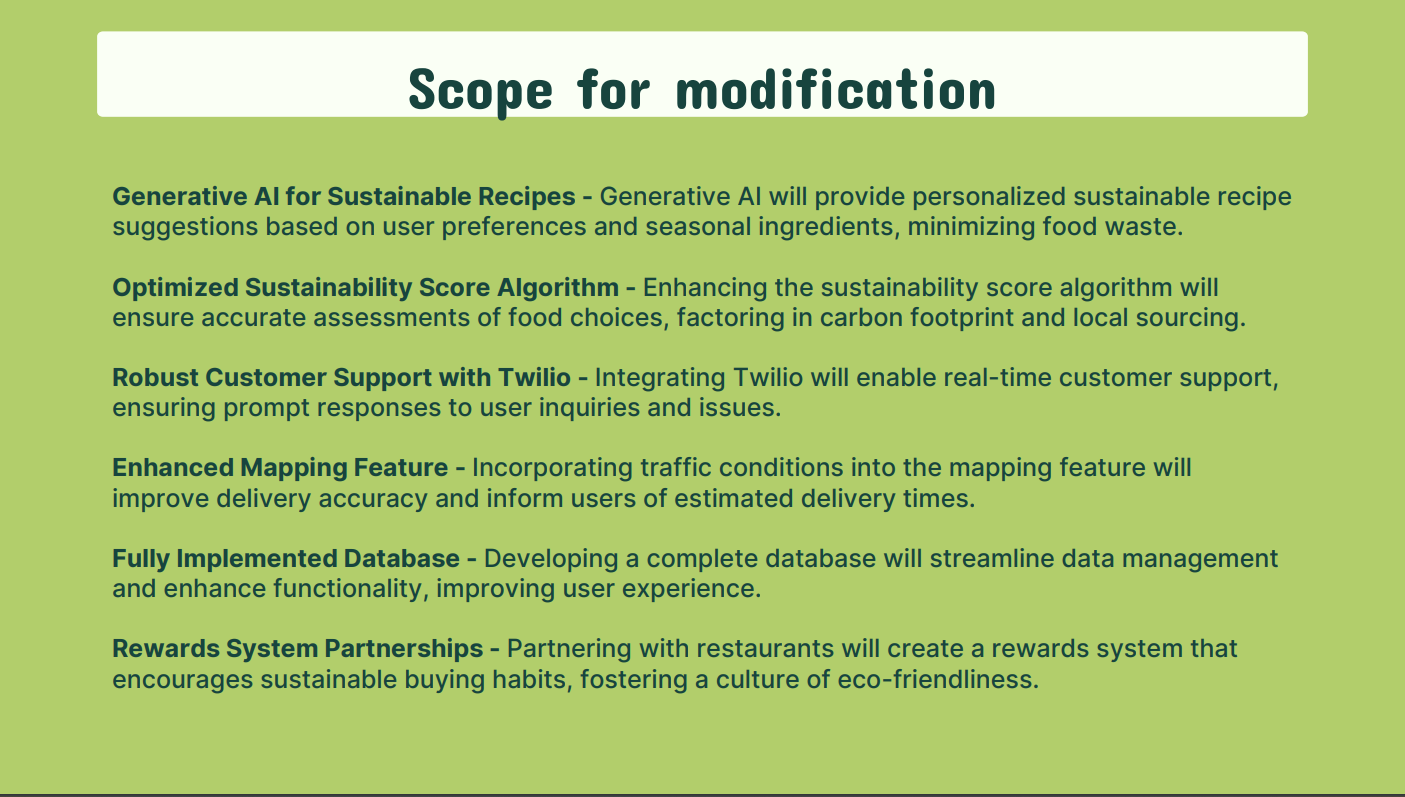 Scope for modification

Generative AI for Sustainable Recipes - Generative AI will provide personalized sustainable recipe suggestions based on user preferences and seasonal ingredients, minimizing food waste.

Optimized Sustainability Score Algorithm - Enhancing the sustainability score algorithm will ensure accurate assessments of food choices, factoring in carbon footprint and local sourcing.

Robust Customer Support with Twilio - Integrating Twilio will enable real-time customer support, ensuring prompt responses to user inquiries and issues.

Enhanced Mapping Feature - Incorporating traffic conditions into the mapping feature will improve delivery accuracy and inform users of estimated delivery times.

Fully Implemented Database - Developing a complete database will streamline data management and enhance functionality, improving user experience.

Rewards System Partnerships - Partnering with restaurants will create a rewards system that encourages sustainable buying habits, fostering a culture of eco-friendliness.